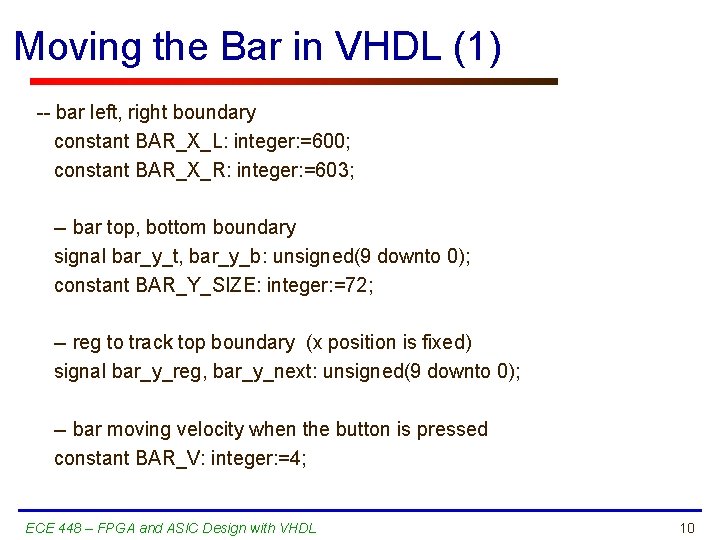 Moving the Bar in VHDL (1)

-- bar left, right boundary
constant BAR_X_L: integer:=600;
constant BAR_X_R: integer:=603;

– bar top, bottom boundary
signal bar_y_t, bar_y_b: unsigned(9 downto 0);
constant BAR_Y_SIZE: integer:=72;

– reg to track top boundary (x position is fixed)
signal bar_y_reg, bar_y_next: unsigned(9 downto 0);

– bar moving velocity when the button is pressed
constant BAR_V: integer:=4;

ECE 448 – FPGA and ASIC Design with VHDL

10